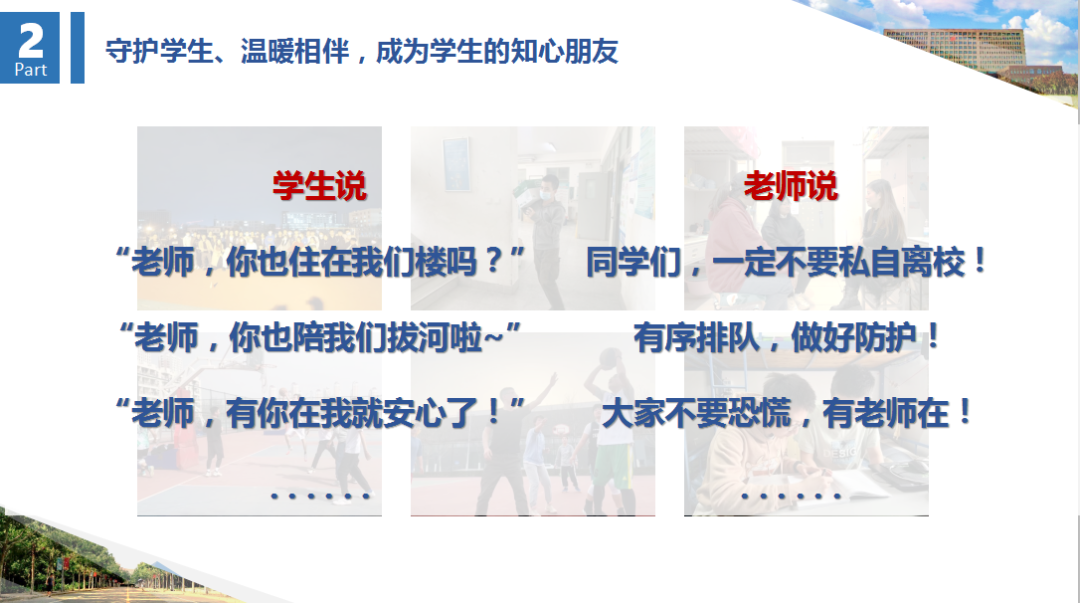 2
Part

守护学生、温暖相伴，成为学生的知心朋友

学生说

“老师，你也住在我们楼吗？”

“老师，你也陪我们拔河啦~”

“老师，有你在我就安心了！”

……

老师说

同学们，一定不要私自离校！

有序排队，做好防护！

大家不要恐慌，有老师在！

……